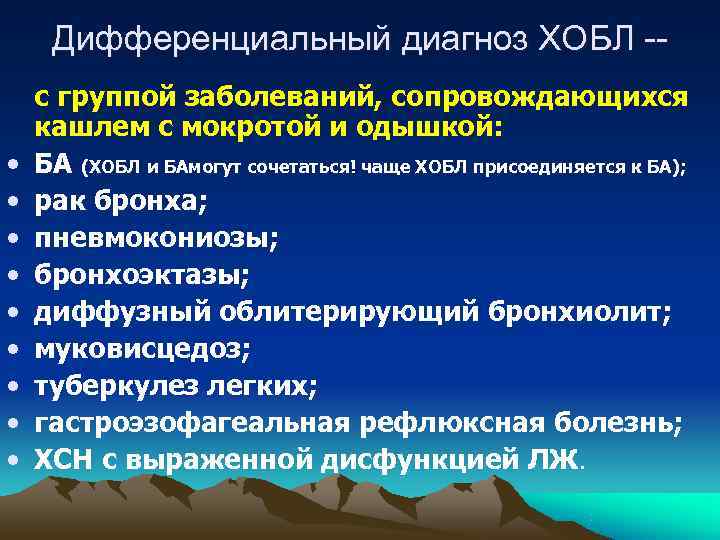 Дифференциальный диагноз ХОБЛ --

с группой заболеваний, сопровождающихся кашлем с мокротой и одышкой:

• БА (ХОБЛ и БАмогут сочетаться! чаще ХОБЛ присоединяется к БА);
• рак бронха;
• пневмокониозы;
• бронхоэктазы;
• диффузный облитерирующий бронхиолит;
• муковисцедоз;
• туберкулез легких;
• гастроэзофагеальная рефлюксная болезнь;
• ХСН с выраженной дисфункцией ЛЖ.